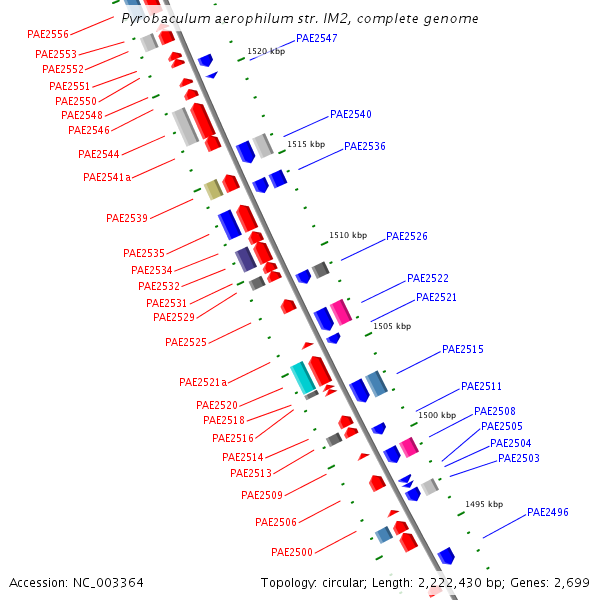 Pyrobaculum aerophilum str. IM2, complete genome

PAE2556
PAE2553
PAE2552
PAE2551
PAE2550
PAE2548
PAE2546
PAE2544
PAE2541a
PAE2539
PAE2535
PAE2534
PAE2532
PAE2531
PAE2529
PAE2525
PAE2521a
PAE2520
PAE2518
PAE2516
PAE2514
PAE2513
PAE2509
PAE2506
PAE2500

PAE2547
1520 kbp
PAE2540
1515 kbp
PAE2536
1510 kbp
PAE2526
PAE2522
PAE2521
1505 kbp
PAE2515
PAE2511
1500 kbp
PAE2508
PAE2505
PAE2504
PAE2503
1495 kbp
PAE2496

Accession: NC_003364
Topology: circular; Length: 2,222,430 bp; Genes: 2,699